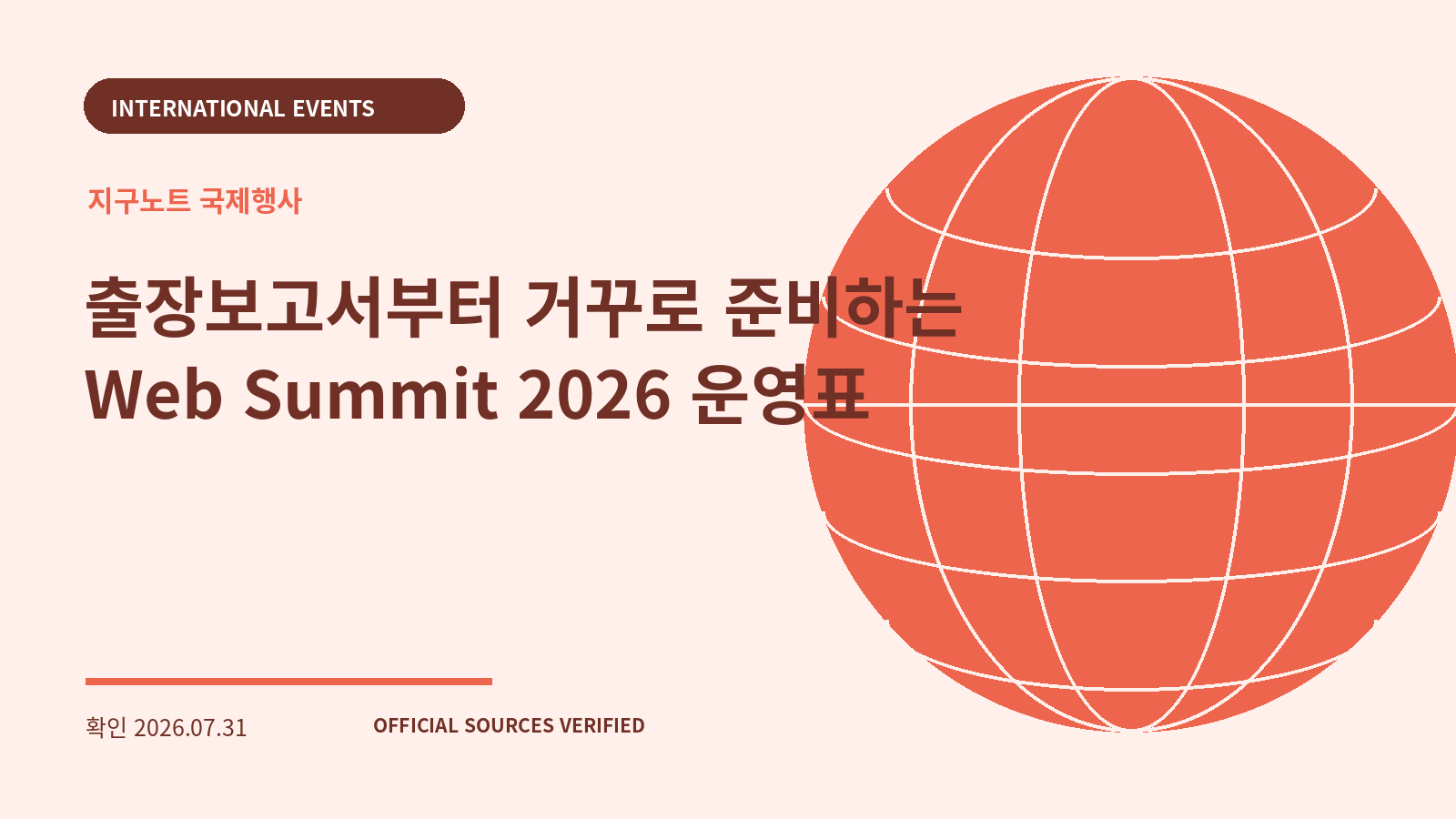 INTERNATIONAL EVENTS

지구노트 국제행사

출장보고서부터 거꾸로 준비하는 Web Summit 2026 운영표

확인 2026.07.31

OFFICIAL SOURCES VERIFIED